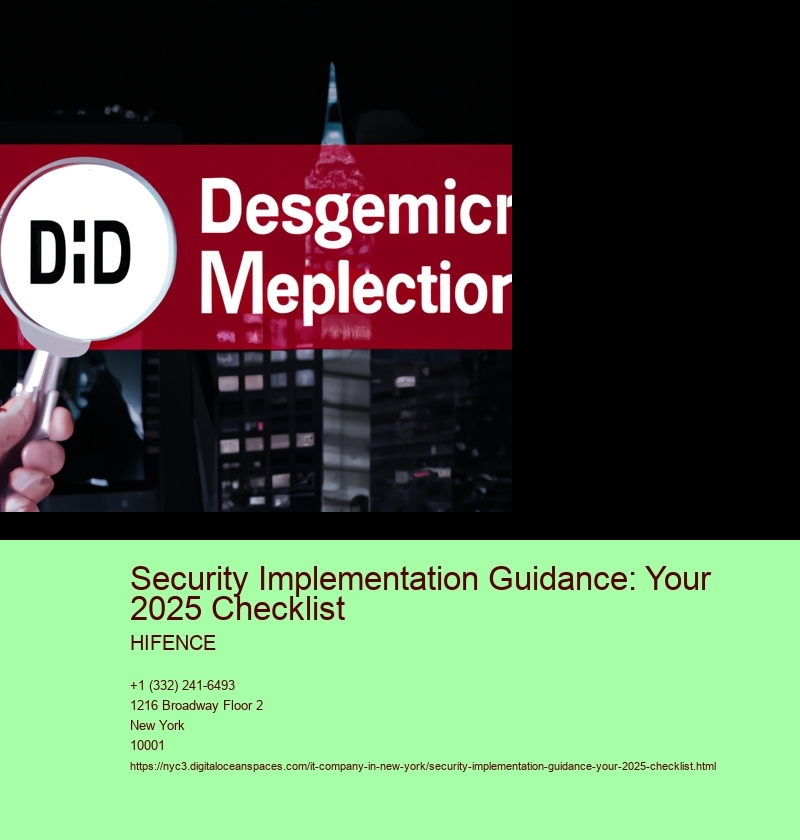 DiD

Desgemicr
Meplectior

Security Implementation Guidance: Your 2025 Checklist

HIFENCE

+1 (332) 241-6493
1216 Broadway Floor 2
New York
10001
https://nyc3.digitaloceanspaces.com/it-company-in-new-york/security-implementation-guidance-your-2025-checklist.html